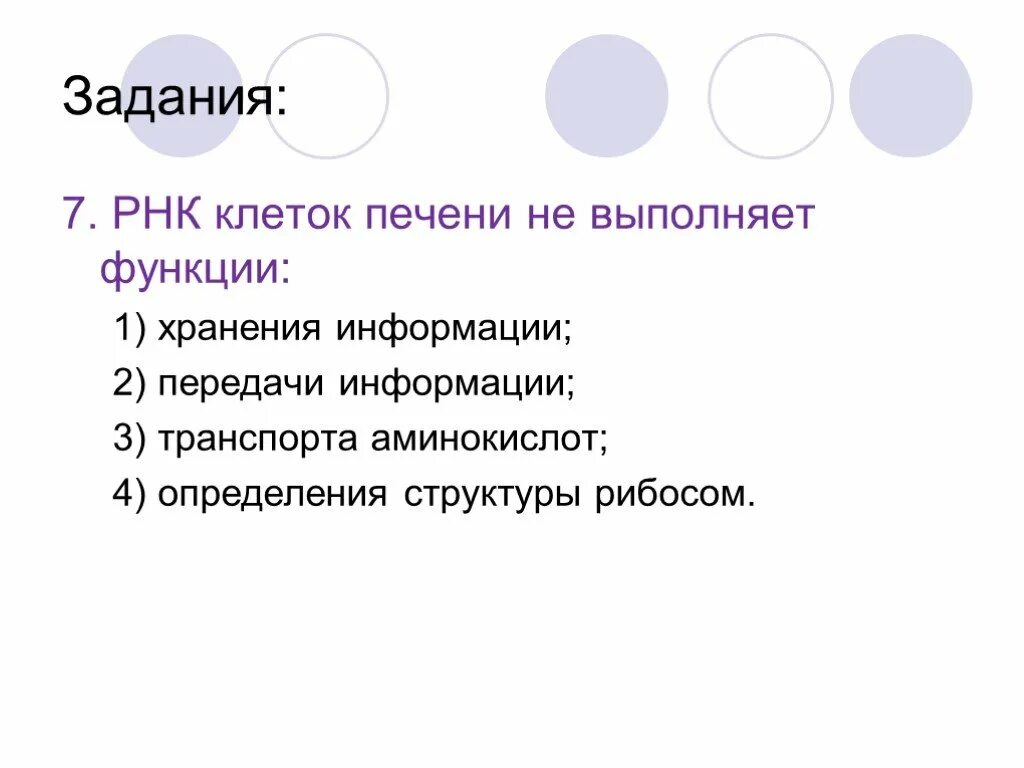 Задания:

7. РНК клеток печени не выполняет функции:

1) хранения информации;

2) передачи информации;

3) транспорта аминокислот;

4) определения структуры рибосом.